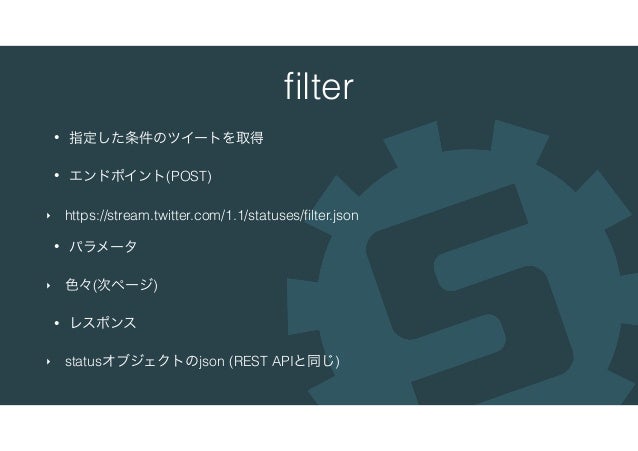 filter

• 指定した条件のツイートを取得

• エンドポイント(POST)

‣ https://stream.twitter.com/1.1/statuses/filter.json

• パラメータ

‣ 色々(次ページ)

• レスポンス

‣ statusオブジェクトのjson (REST APIと同じ)